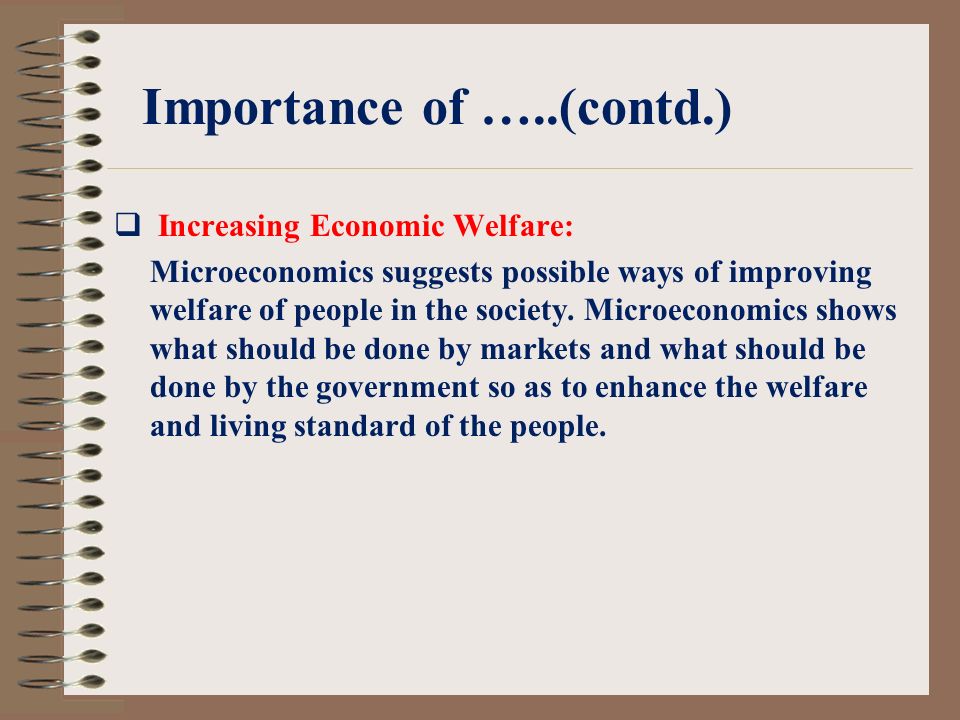 Importance of …..(contd.)

❑ Increasing Economic Welfare:

Microeconomics suggests possible ways of improving welfare of people in the society. Microeconomics shows what should be done by markets and what should be done by the government so as to enhance the welfare and living standard of the people.